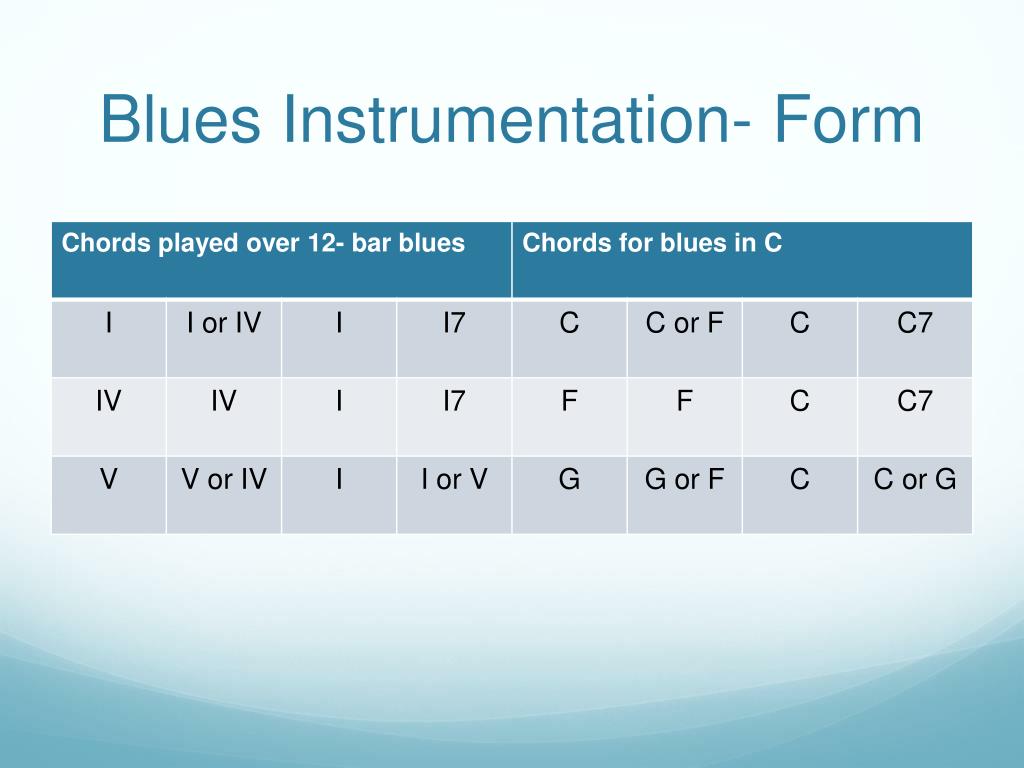 Blues Instrumentation- Form

| Chords played over 12- bar blues | | | | Chords for blues in C | | | |
|---|---|---|---|---|---|---|---|
| I | I or IV | I | I7 | C | C or F | C | C7 |
| IV | IV | I | I7 | F | F | C | C7 |
| V | V or IV | I | I or V | G | G or F | C | C or G |